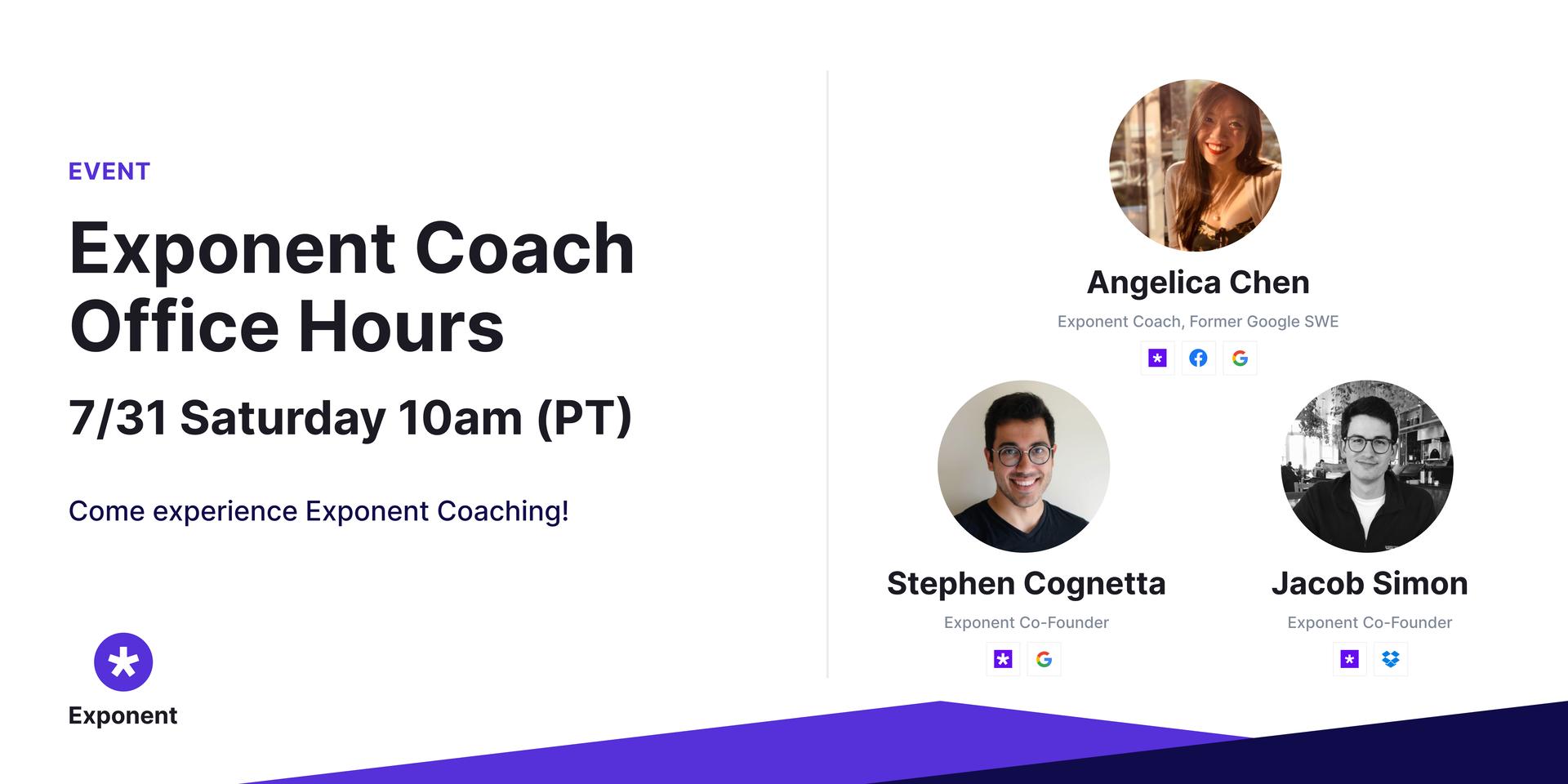 EVENT

Exponent Coach Office Hours

7/31 Saturday 10am (PT)

Come experience Exponent Coaching!

Exponent

Angelica Chen
Exponent Coach, Former Google SWE

Stephen Cognetta
Exponent Co-Founder

Jacob Simon
Exponent Co-Founder